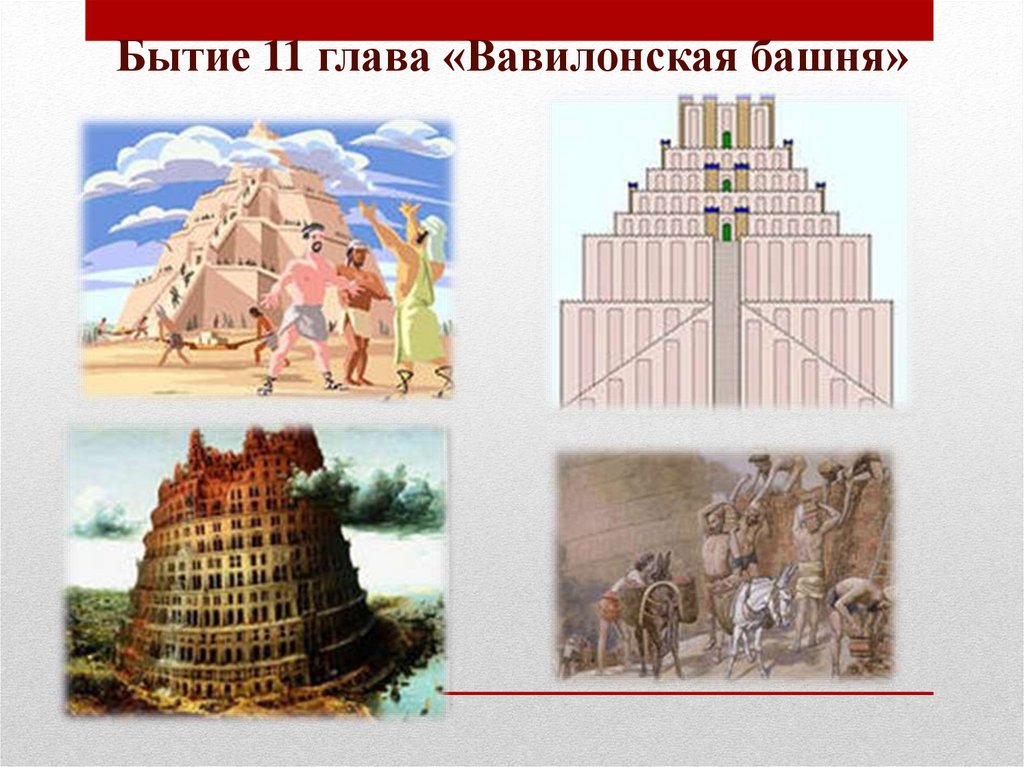 Бытие 11 глава «Вавилонская башня»